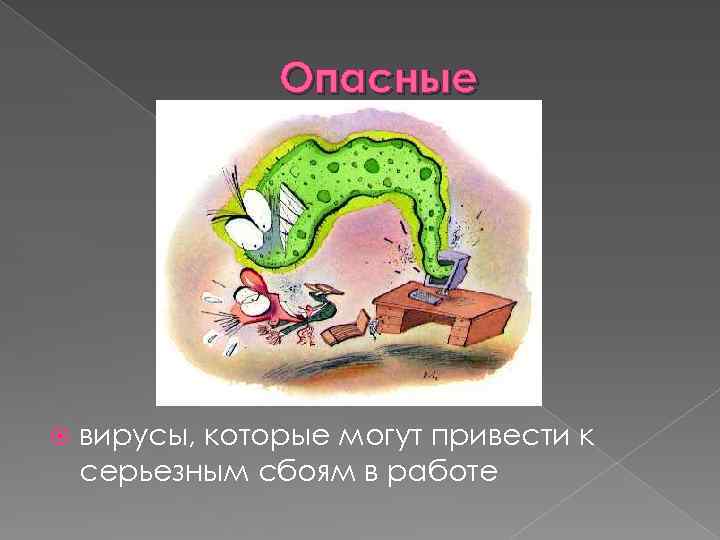 Опасные

вирусы, которые могут привести к серьезным сбоям в работе